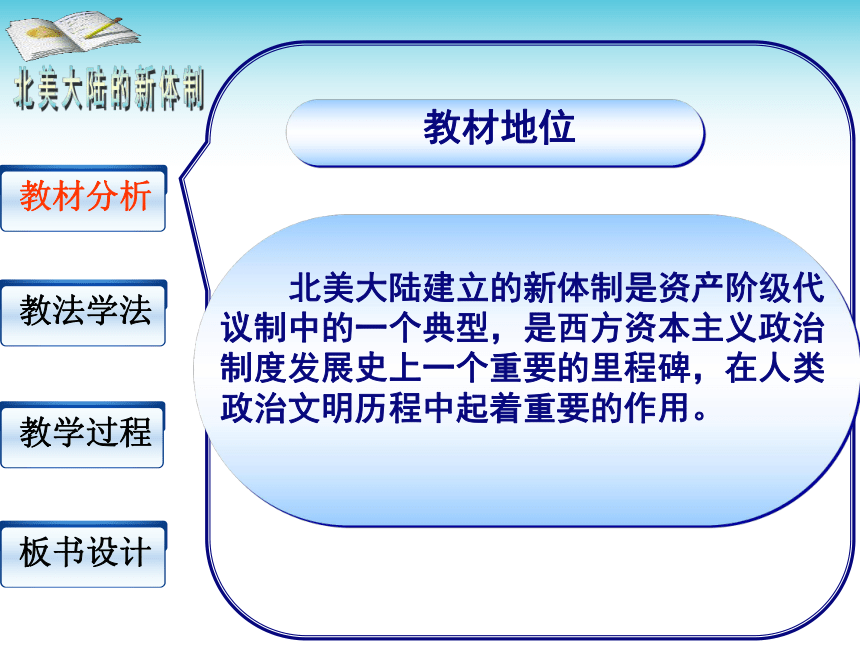 北美大陆的新体制

教材分析

教法学法

教学过程

板书设计

教材地位

北美大陆建立的新体制是资产阶级代议制中的一个典型，是西方资本主义政治制度发展史上一个重要的里程碑，在人类政治文明历程中起着重要的作用。